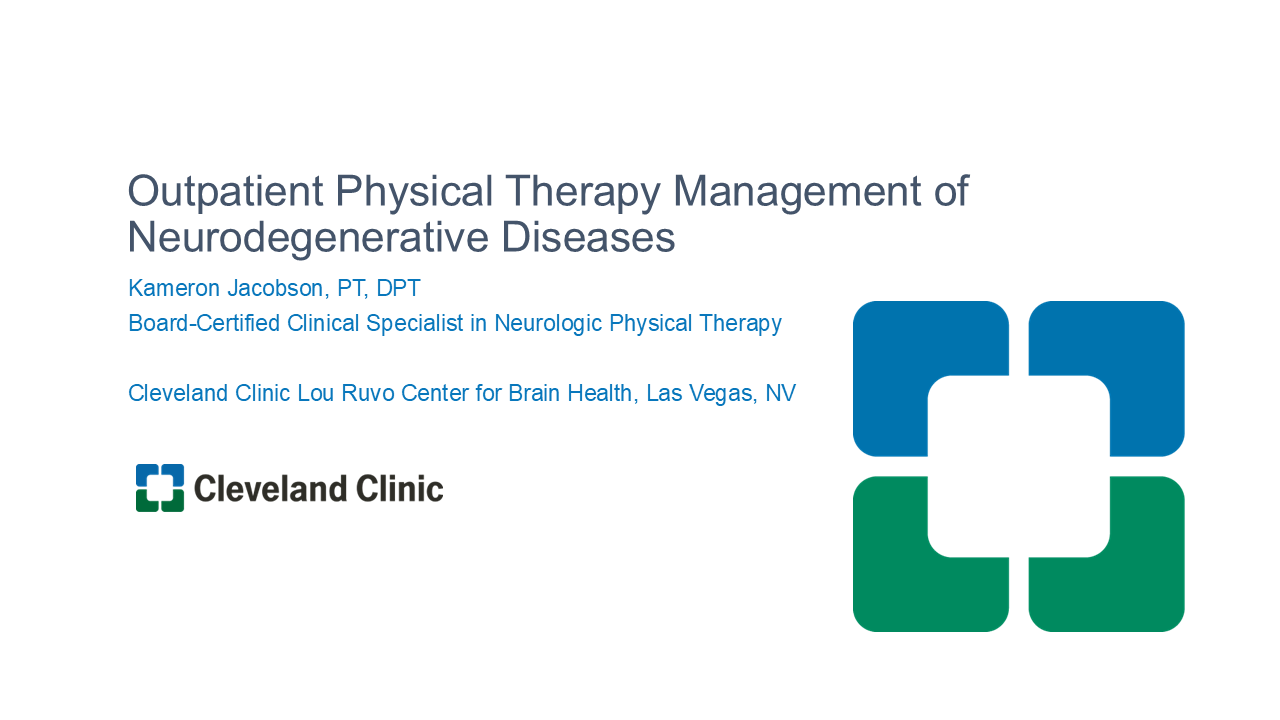 Outpatient Physical Therapy Management of Neurodegenerative Diseases

Kameron Jacobson, PT, DPT
Board-Certified Clinical Specialist in Neurologic Physical Therapy

Cleveland Clinic Lou Ruvo Center for Brain Health, Las Vegas, NV

Cleveland Clinic